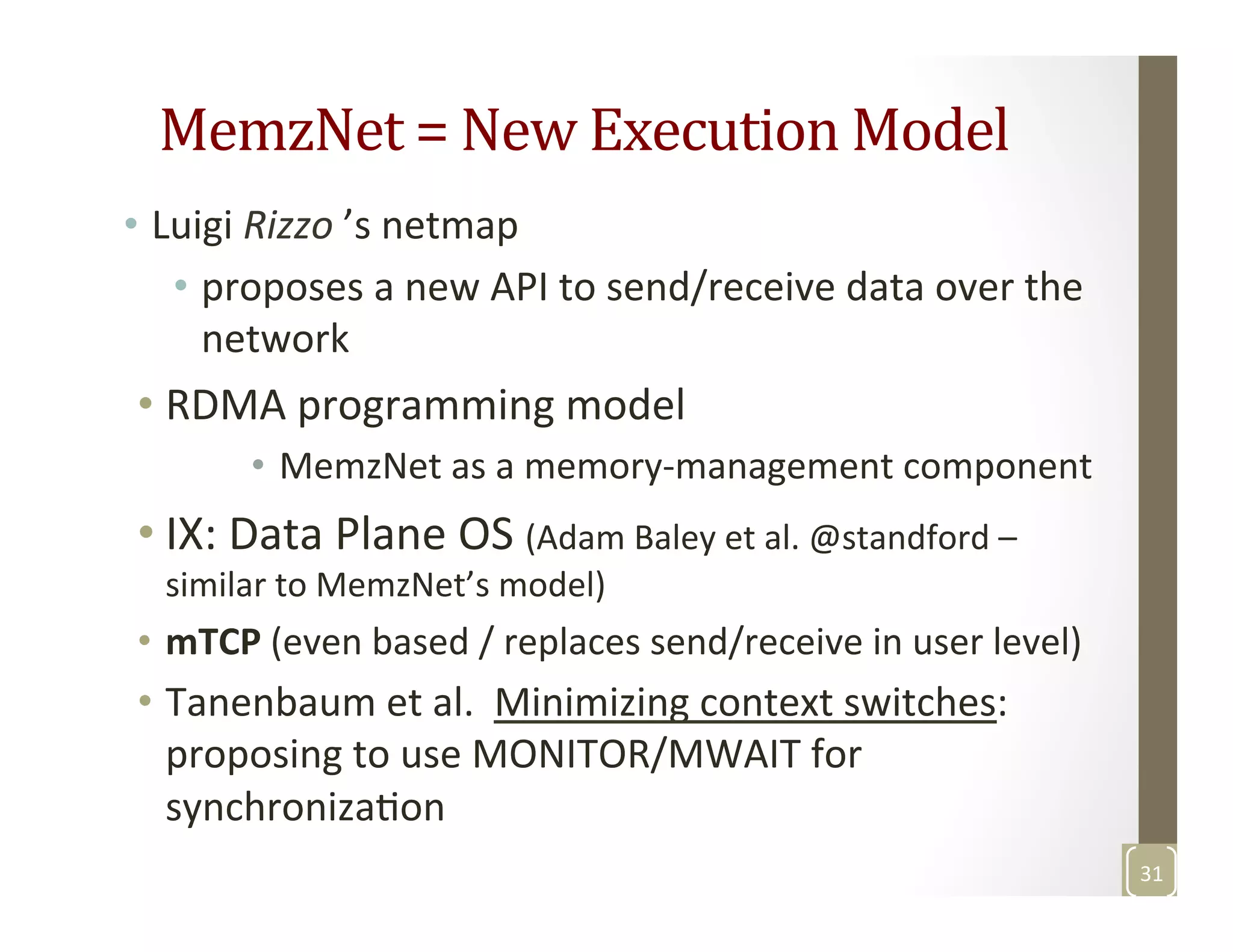 MemzNet = New Execution Model

• Luigi Rizzo 's netmap
  • proposes a new API to send/receive data over the network
• RDMA programming model
  • MemzNet as a memory-management component
• IX: Data Plane OS (Adam Baley et al. @standford – similar to MemzNet's model)
• mTCP (even based / replaces send/receive in user level)
• Tanenbaum et al. Minimizing context switches: proposing to use MONITOR/MWAIT for synchronization

31